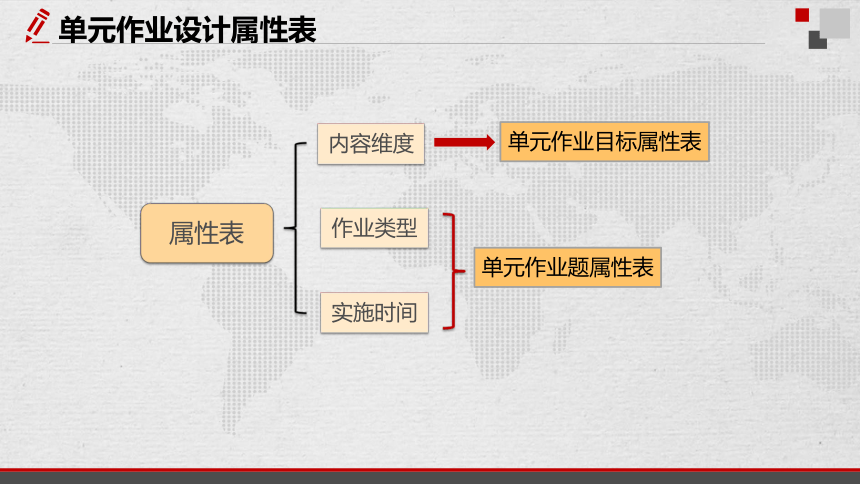 单元作业设计属性表

属性表

内容维度

单元作业目标属性表

作业类型

实施时间

单元作业题属性表